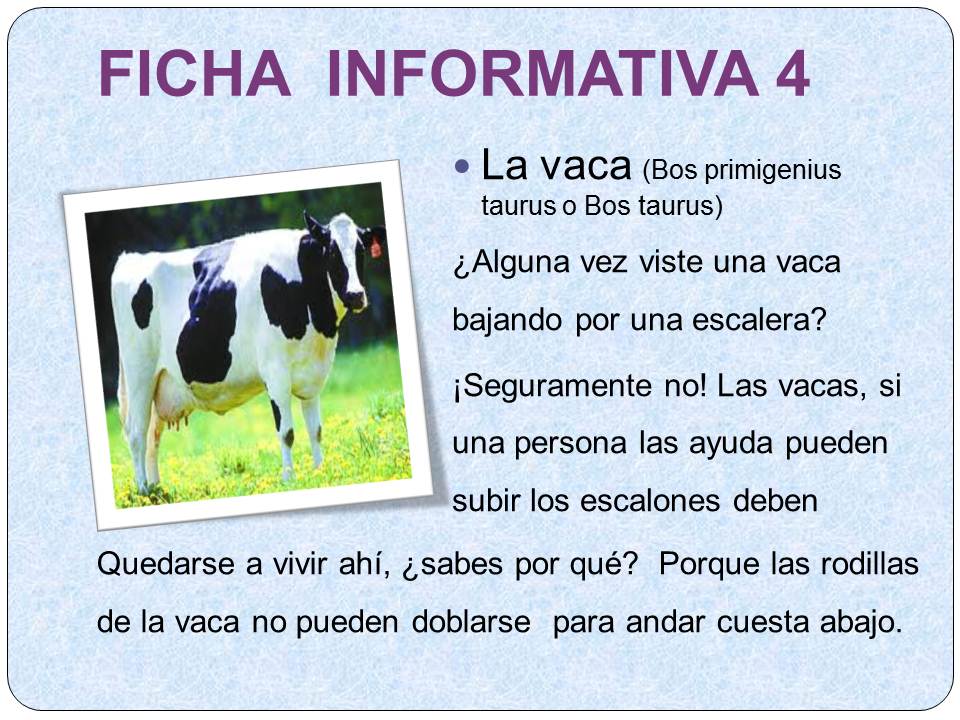 FICHA INFORMATIVA 4

La vaca (Bos primigenius taurus o Bos taurus)

¿Alguna vez viste una vaca bajando por una escalera?

¡Seguramente no! Las vacas, si una persona las ayuda pueden subir los escalones deben Quedarse a vivir ahí, ¿sabes por qué? Porque las rodillas de la vaca no pueden doblarse para andar cuesta abajo.